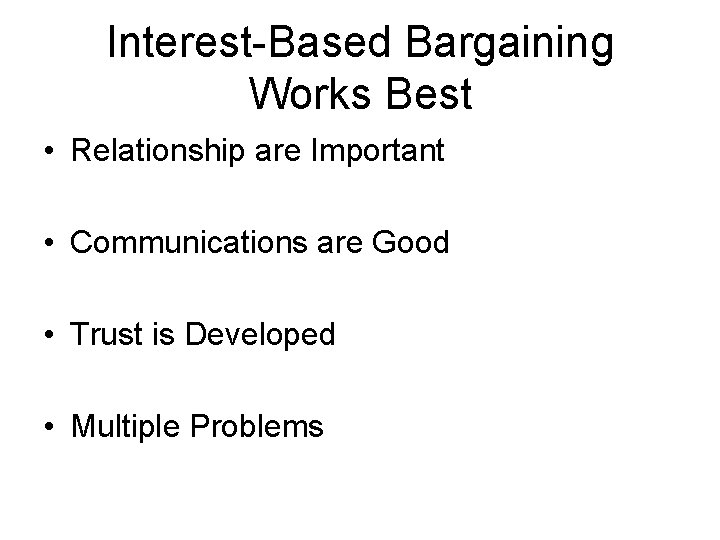 Interest-Based Bargaining Works Best

• Relationship are Important

• Communications are Good

• Trust is Developed

• Multiple Problems